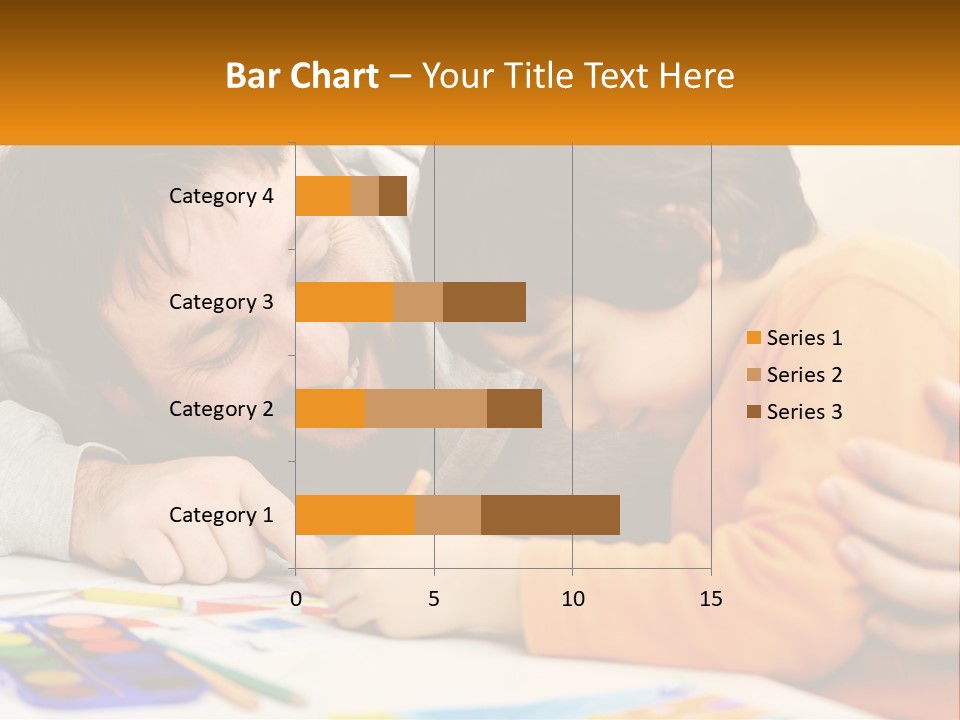 Bar Chart – Your Title Text Here

Category 4
Category 3
Category 2
Category 1

0 5 10 15

Series 1
Series 2
Series 3